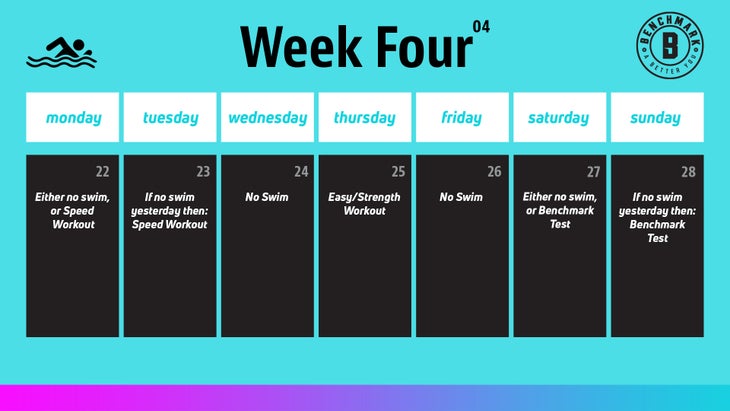 Week Four 04

BENCHMARK
B
A BETTER YOU

| monday | tuesday | wednesday | thursday | friday | saturday | sunday |
|---|---|---|---|---|---|---|
| 22 Either no swim, or Speed Workout | 23 If no swim yesterday then: Speed Workout | 24 No Swim | 25 Easy/Strength Workout | 26 No Swim | 27 Either no swim, or Benchmark Test | 28 If no swim yesterday then: Benchmark Test |